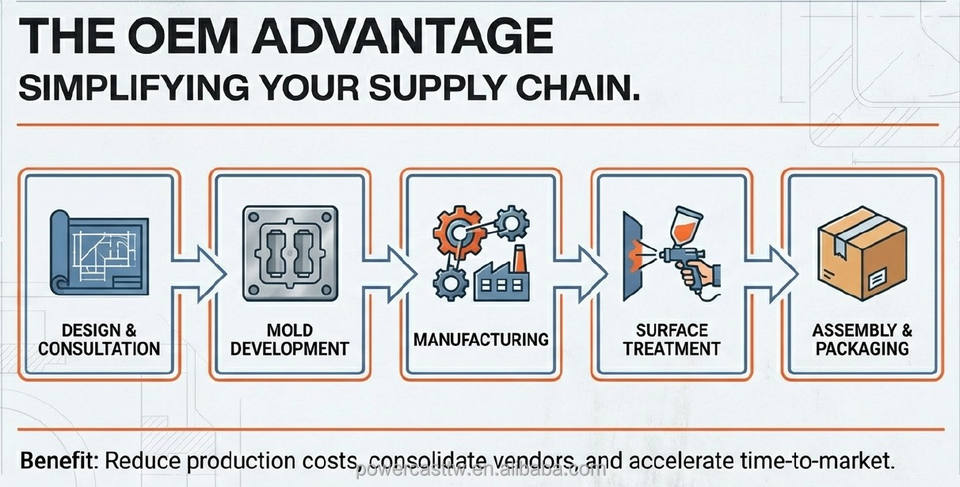 THE OEM ADVANTAGE
SIMPLIFYING YOUR SUPPLY CHAIN.

DESIGN & CONSULTATION

MOLD DEVELOPMENT

MANUFACTURING

SURFACE TREATMENT

ASSEMBLY & PACKAGING

Benefit: Reduce production costs, consolidate vendors, and accelerate time-to-market.

powercasttw.en.alibaba.com